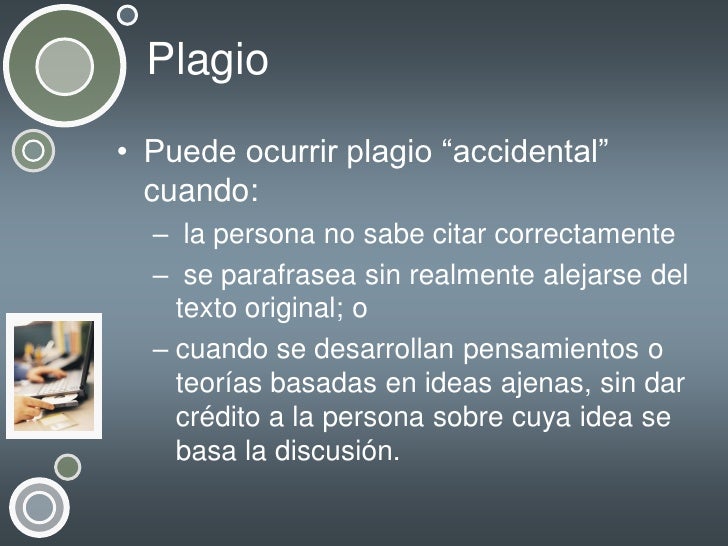 Plagio

• Puede ocurrir plagio “accidental” cuando:
– la persona no sabe citar correctamente
– se parafrasea sin realmente alejarse del texto original; o
– cuando se desarrollan pensamientos o teorías basadas en ideas ajenas, sin dar crédito a la persona sobre cuya idea se basa la discusión.